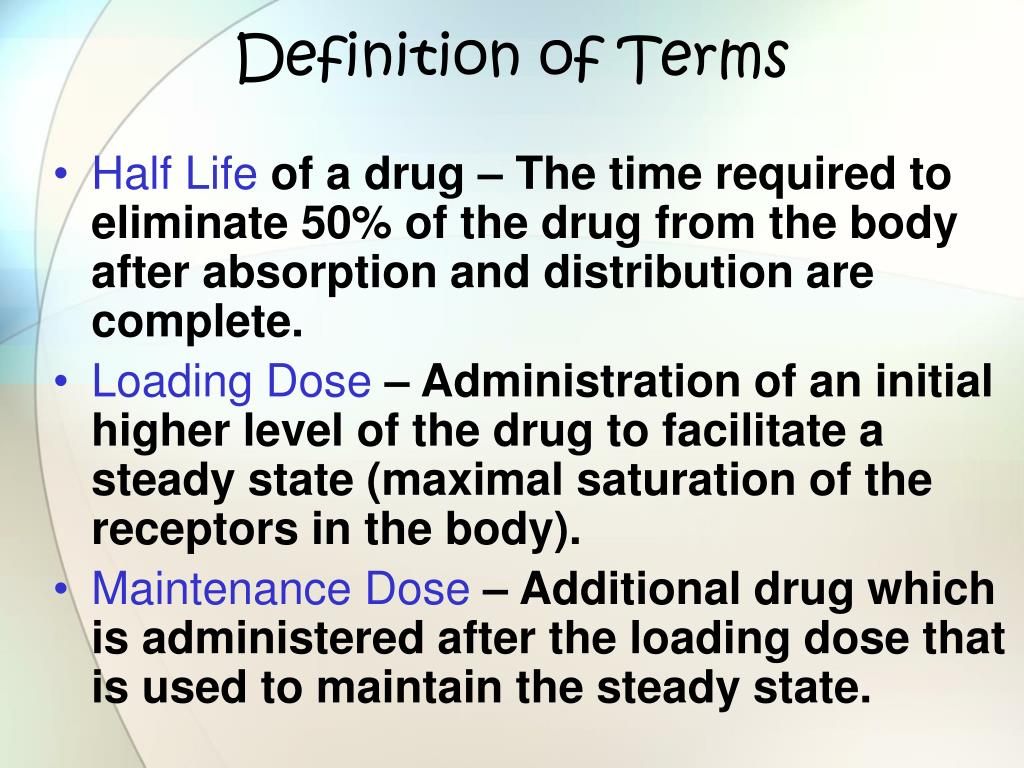 Definition of Terms

• Half Life of a drug – The time required to eliminate 50% of the drug from the body after absorption and distribution are complete.

• Loading Dose – Administration of an initial higher level of the drug to facilitate a steady state (maximal saturation of the receptors in the body).

• Maintenance Dose – Additional drug which is administered after the loading dose that is used to maintain the steady state.